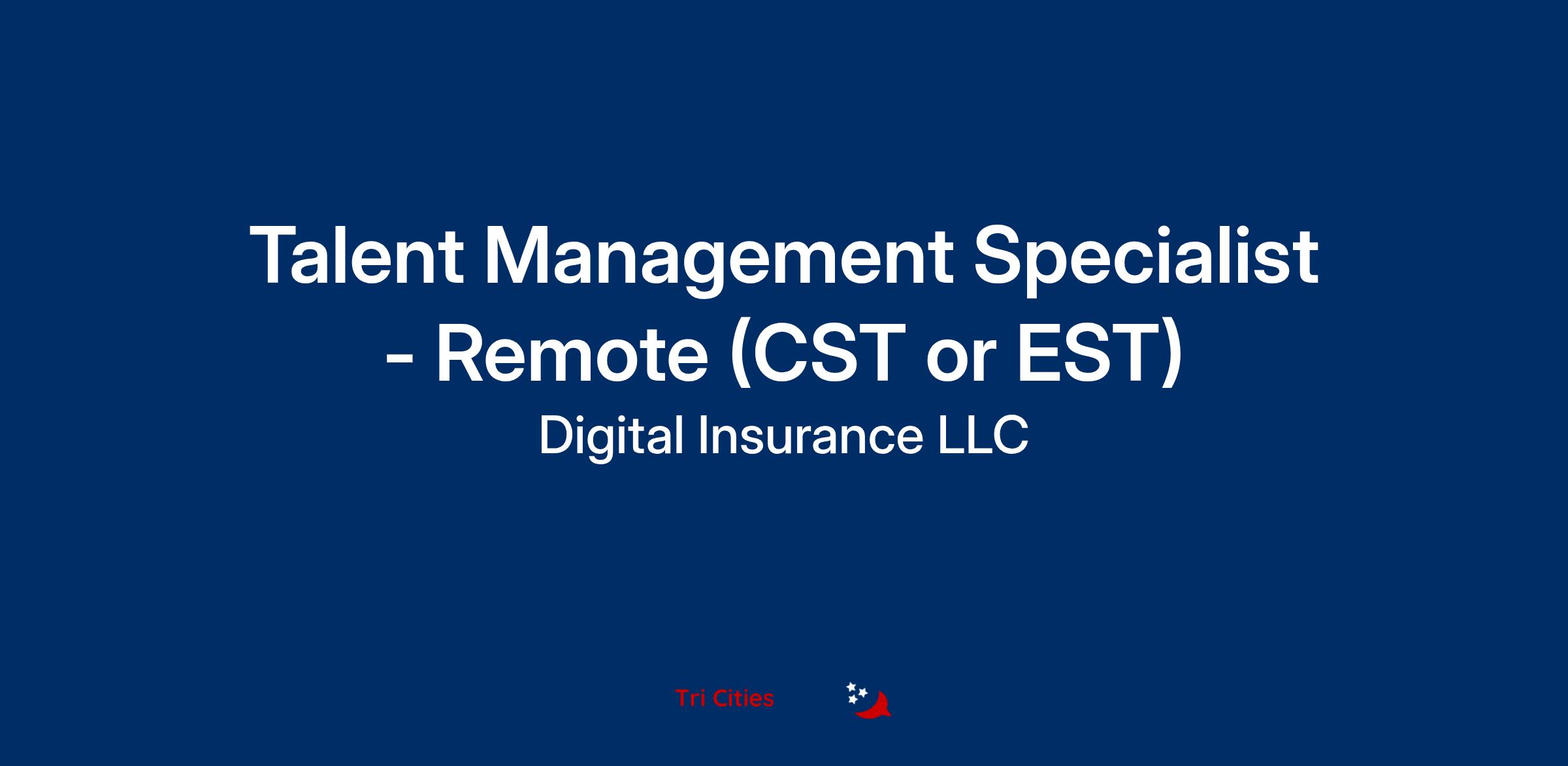 Talent Management Specialist - Remote (CST or EST)
Digital Insurance LLC

Tri Cities